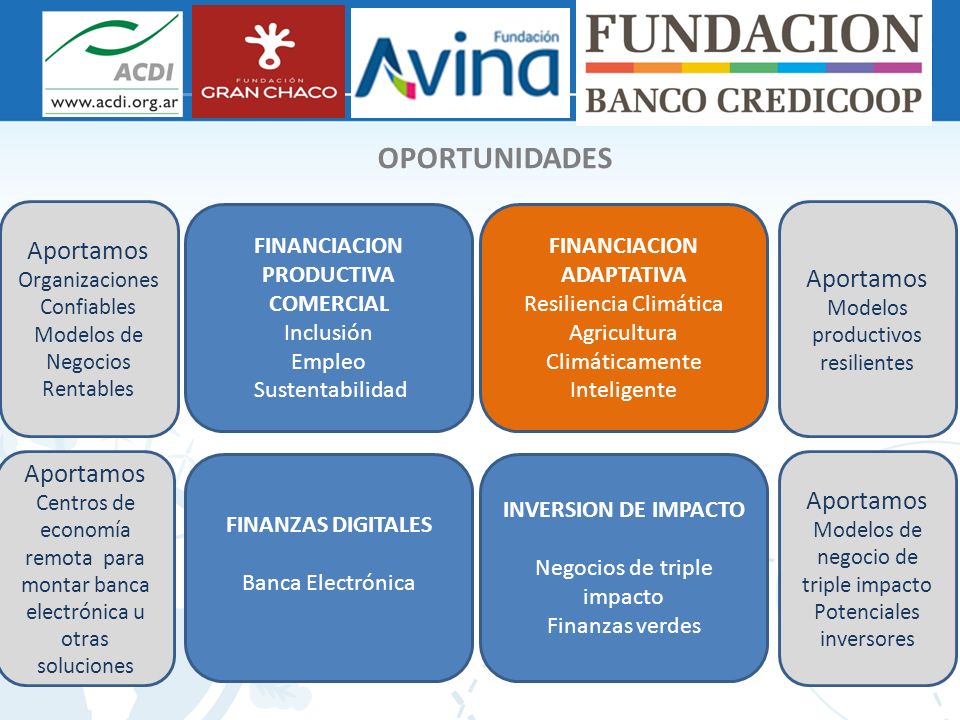 ACDI
www.acdi.org.ar

FUNDACIÓN
GRAN CHACO

Fundación
Avina

FUNDACION
BANCO CREDICOOP

OPORTUNIDADES

Aportamos
Organizaciones Confiables
Modelos de Negocios Rentables

FINANCIACION PRODUCTIVA COMERCIAL
Inclusión
Empleo
Sustentabilidad

FINANCIACION ADAPTATIVA
Resiliencia Climática
Agricultura Climáticamente Inteligente

Aportamos
Modelos productivos resilientes

Aportamos
Centros de economía remota para montar banca electrónica u otras soluciones

FINANZAS DIGITALES

Banca Electrónica

INVERSION DE IMPACTO

Negocios de triple impacto
Finanzas verdes

Aportamos
Modelos de negocio de triple impacto
Potenciales inversores